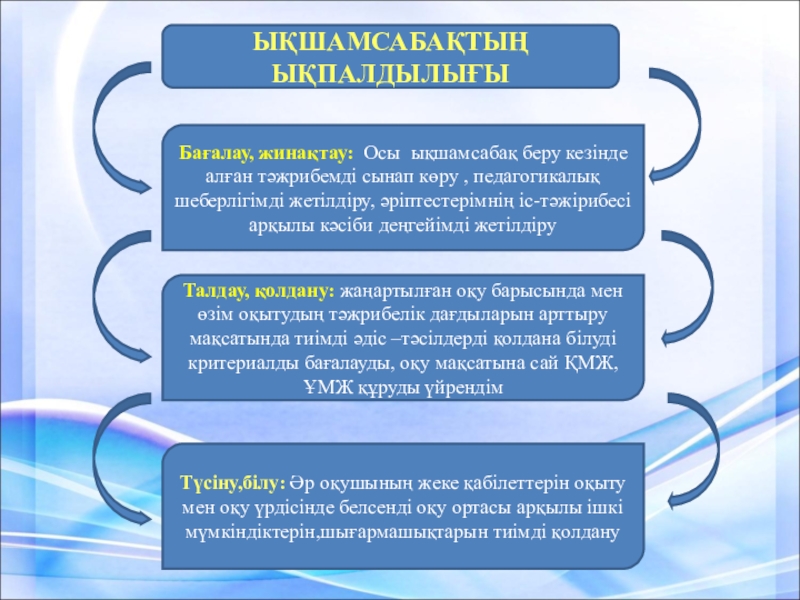 ЫҚШАМСАБАҚТЫҢ ЫҚПАЛДЫЛЫҒЫ

Бағалау, жинақтау: Осы ықшамсабақ беру кезінде алған тәжрибемді сынап көру , педагогикалық шеберлігімді жетілдіру, әріптестерімнің іс-тәжірибесі арқылы кәсіби деңгейімді жетілдіру

Талдау, қолдану: жаңартылған оқу барысында мен өзім оқытудың тәжрибелік дағдыларын арттыру мақсатында тиімді әдіс –тәсілдерді қолдана білуді критериалды бағалауды, оқу мақсатына сай ҚМЖ, ҰМЖ құруды үйрендім

Түсіну,білу: Әр оқушының жеке қабілеттерін оқыту мен оқу үрдісінде белсенді оқу ортасы арқылы ішкі мүмкіндіктерін,шығармашықтарын тиімді қолдану